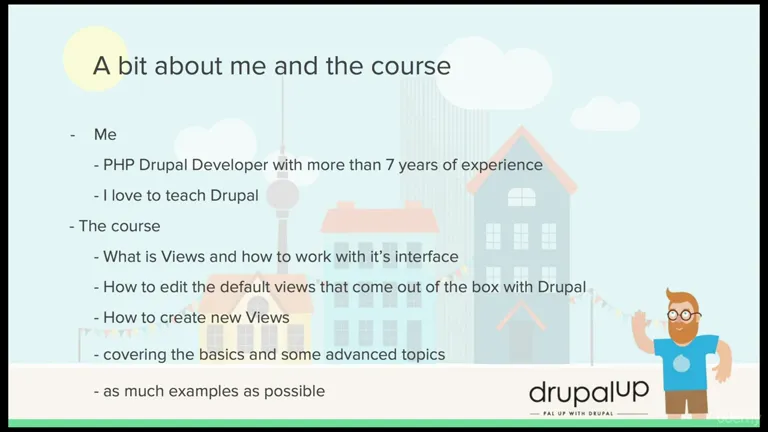 A bit about me and the course

- Me

- PHP Drupal Developer with more than 7 years of experience

- I love to teach Drupal

- The course

- What is Views and how to work with it's interface

- How to edit the default views that come out of the box with Drupal

- How to create new Views

- covering the basics and some advanced topics

- as much examples as possible

drupalup

PAL UP WITH DRUPAL

udemy